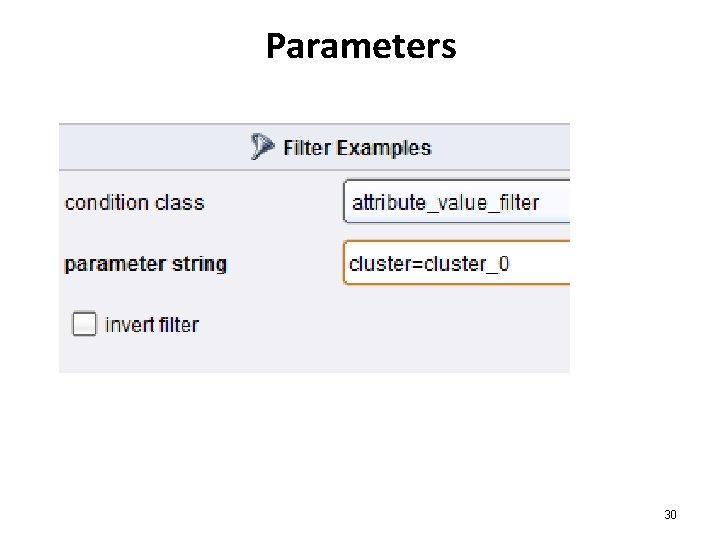 Parameters

Filter Examples

condition class attribute_value_filter

parameter string cluster=cluster_0

invert filter

30